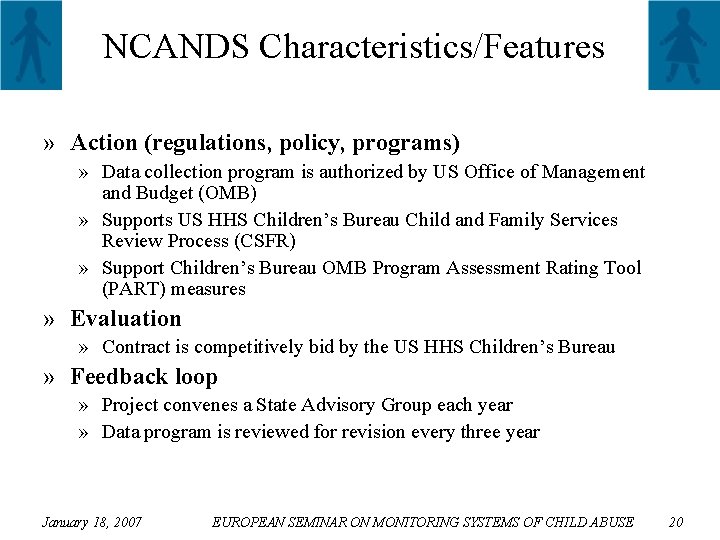 NCANDS Characteristics/Features

» Action (regulations, policy, programs)

» Data collection program is authorized by US Office of Management and Budget (OMB)

» Supports US HHS Children's Bureau Child and Family Services Review Process (CSFR)

» Support Children's Bureau OMB Program Assessment Rating Tool (PART) measures

» Evaluation

» Contract is competitively bid by the US HHS Children's Bureau

» Feedback loop

» Project convenes a State Advisory Group each year

» Data program is reviewed for revision every three year

January 18, 2007 EUROPEAN SEMINAR ON MONITORING SYSTEMS OF CHILD ABUSE 20